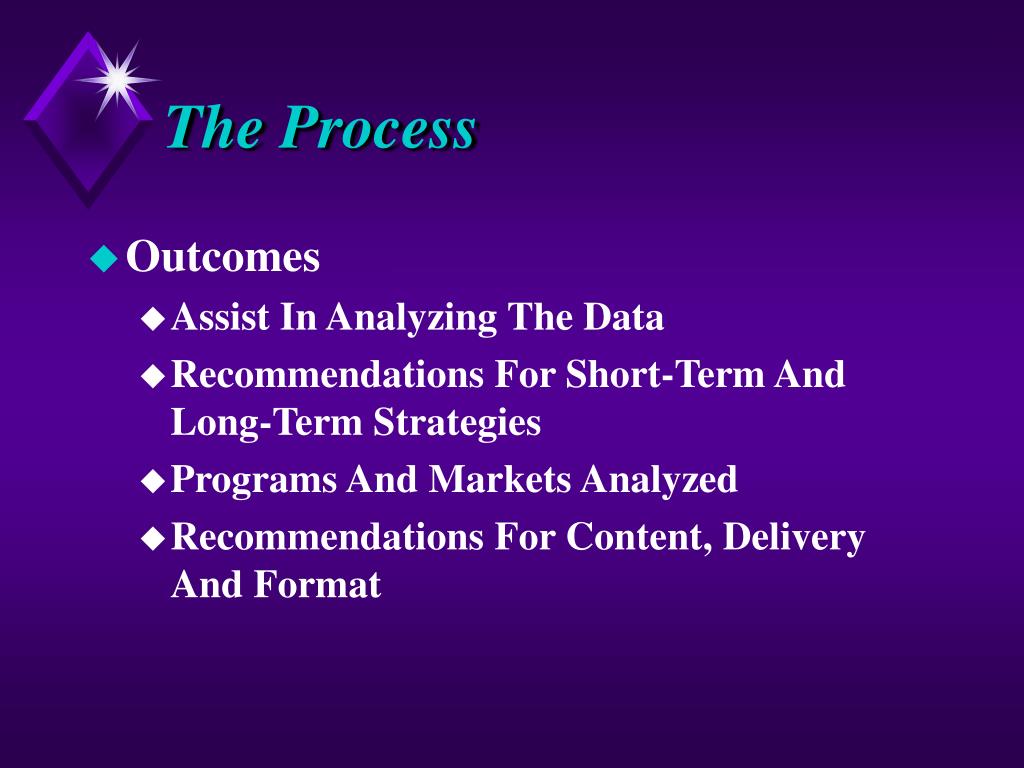 The Process

Outcomes

Assist In Analyzing The Data

Recommendations For Short-Term And Long-Term Strategies

Programs And Markets Analyzed

Recommendations For Content, Delivery And Format